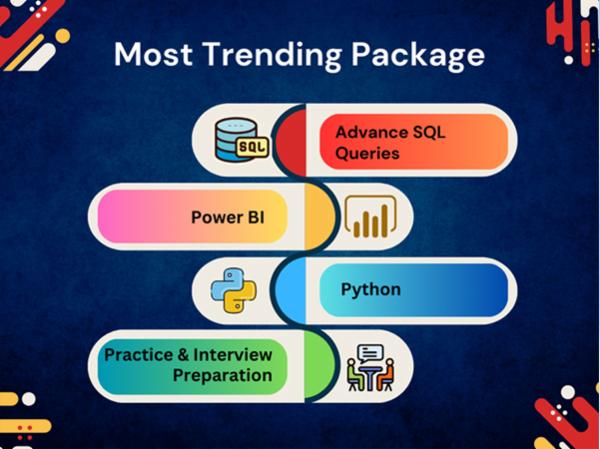 Most Trending Package

SQL

Advance SQL Queries

Power BI

Python

Practice & Interview Preparation